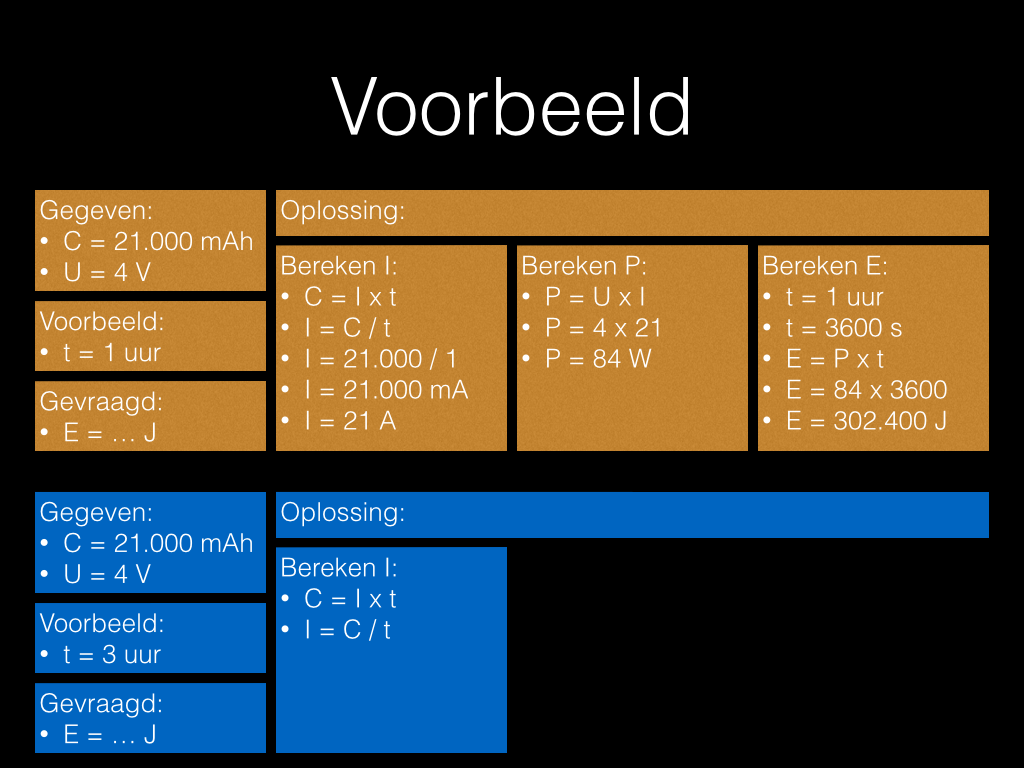 Voorbeeld

Gegeven:
• C = 21.000 mAh
• U = 4 V

Voorbeeld:
• t = 1 uur

Gevraagd:
• E = … J

Oplossing:

Bereken I:
• C = I x t
• I = C / t
• I = 21.000 / 1
• I = 21.000 mA
• I = 21 A

Bereken P:
• P = U x I
• P = 4 x 21
• P = 84 W

Bereken E:
• t = 1 uur
• t = 3600 s
• E = P x t
• E = 84 x 3600
• E = 302.400 J

Gegeven:
• C = 21.000 mAh
• U = 4 V

Voorbeeld:
• t = 3 uur

Gevraagd:
• E = … J

Oplossing:

Bereken I:
• C = I x t
• I = C / t